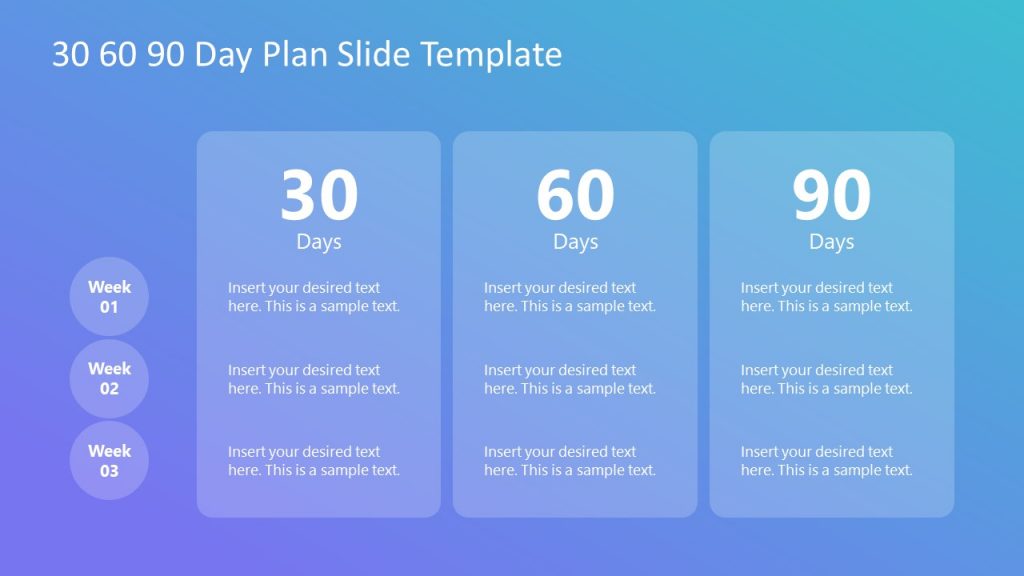 30 60 90 Day Plan Slide Template

|  | 30 Days | 60 Days | 90 Days |
|---|---|---|---|
| Week 01 | Insert your desired text here. This is a sample text. | Insert your desired text here. This is a sample text. | Insert your desired text here. This is a sample text. |
| Week 02 | Insert your desired text here. This is a sample text. | Insert your desired text here. This is a sample text. | Insert your desired text here. This is a sample text. |
| Week 03 | Insert your desired text here. This is a sample text. | Insert your desired text here. This is a sample text. | Insert your desired text here. This is a sample text. |